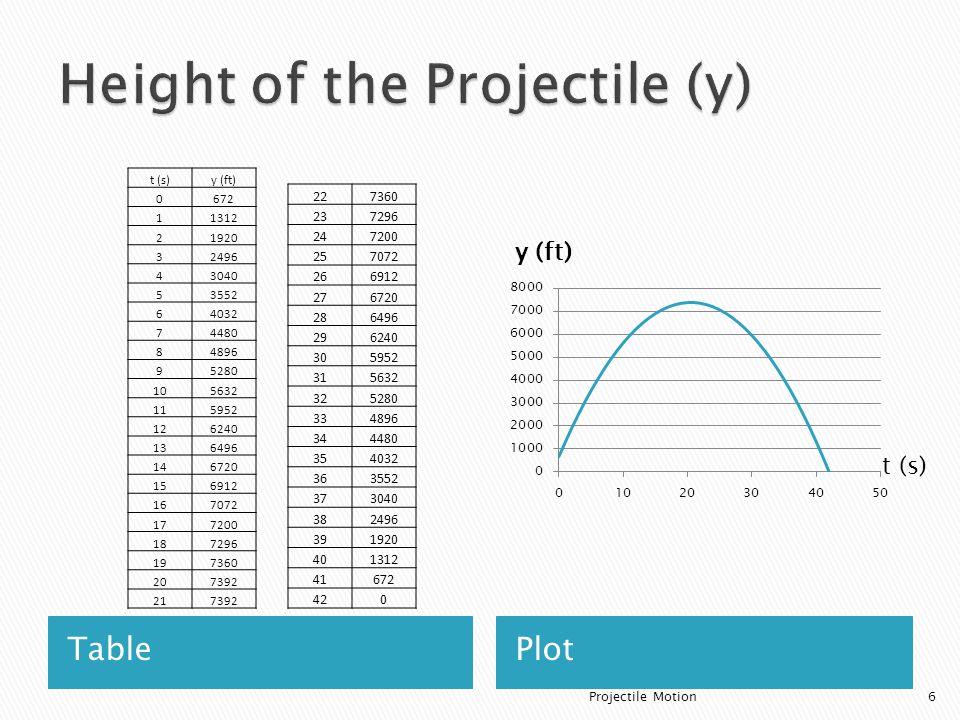 Height of the Projectile (y)

| t (s) | y (ft) |
|---|---|
| 0 | 672 |
| 1 | 1312 |
| 2 | 1920 |
| 3 | 2496 |
| 4 | 3040 |
| 5 | 3552 |
| 6 | 4032 |
| 7 | 4480 |
| 8 | 4896 |
| 9 | 5280 |
| 10 | 5632 |
| 11 | 5952 |
| 12 | 6240 |
| 13 | 6496 |
| 14 | 6720 |
| 15 | 6912 |
| 16 | 7072 |
| 17 | 7200 |
| 18 | 7296 |
| 19 | 7360 |
| 20 | 7392 |
| 21 | 7392 |

| 22 | 7360 |
|---|---|
| 23 | 7296 |
| 24 | 7200 |
| 25 | 7072 |
| 26 | 6912 |
| 27 | 6720 |
| 28 | 6496 |
| 29 | 6240 |
| 30 | 5952 |
| 31 | 5632 |
| 32 | 5280 |
| 33 | 4896 |
| 34 | 4480 |
| 35 | 4032 |
| 36 | 3552 |
| 37 | 3040 |
| 38 | 2496 |
| 39 | 1920 |
| 40 | 1312 |
| 41 | 672 |
| 42 | 0 |

y (ft)
8000
7000
6000
5000
4000
3000
2000
1000
0
0 10 20 30 40 50
t (s)

Table

Plot

Projectile Motion
6